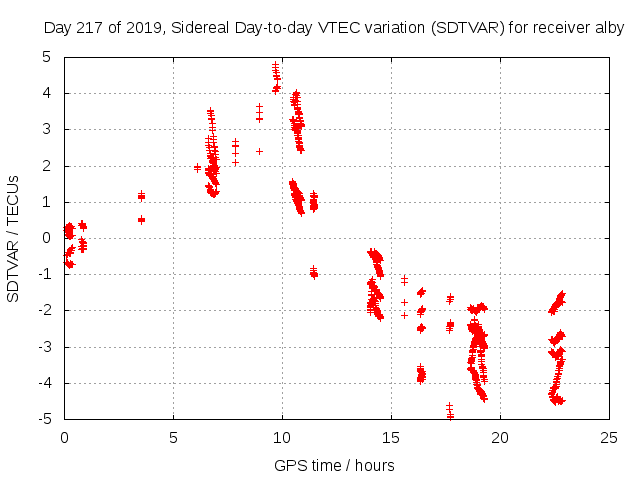 Day 217 of 2019, Sidereal Day-to-day VTEC variation (SDTVAR) for receiver alby

SDTVAR / TECUs

5
4
3
2
1
0
-1
-2
-3
-4
-5

0
5
10
15
20
25

GPS time / hours